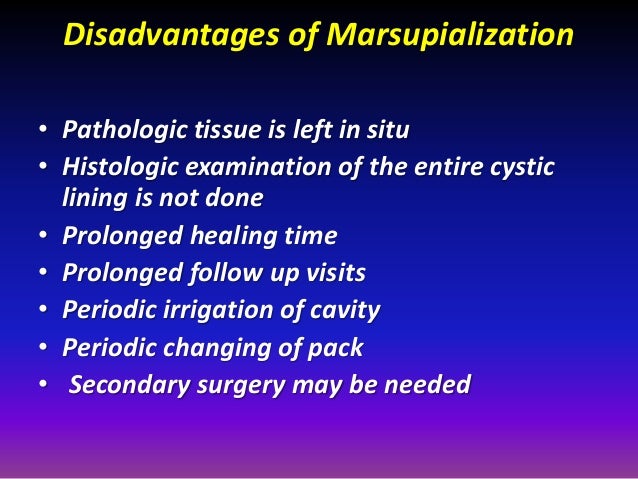 Disadvantages of Marsupialization

• Pathologic tissue is left in situ
• Histologic examination of the entire cystic lining is not done
• Prolonged healing time
• Prolonged follow up visits
• Periodic irrigation of cavity
• Periodic changing of pack
• Secondary surgery may be needed